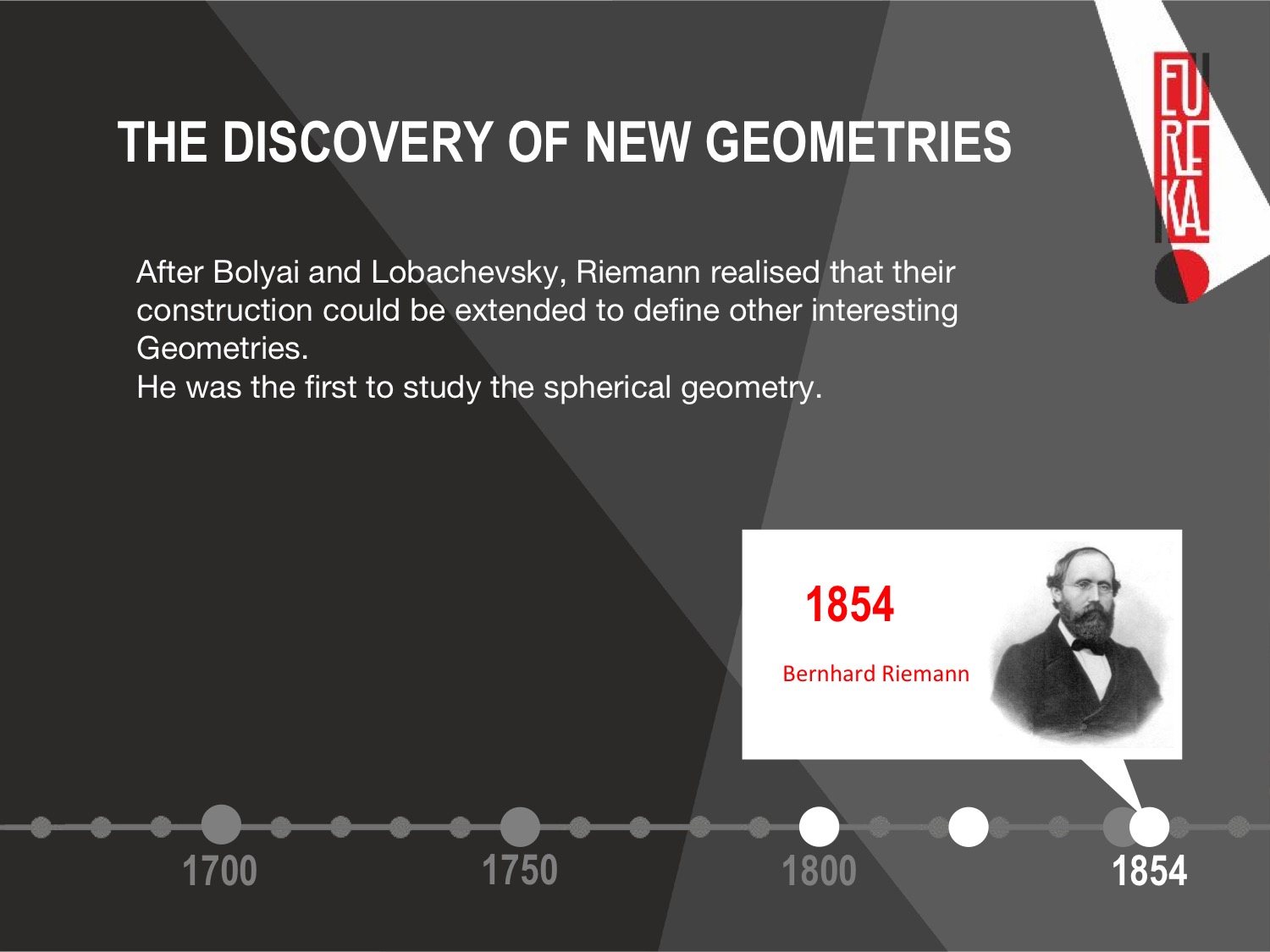 THE DISCOVERY OF NEW GEOMETRIES

EUREKA

After Bolyai and Lobachevsky, Riemann realised that their construction could be extended to define other interesting Geometries.
He was the first to study the spherical geometry.

1854

Bernhard Riemann

1700

1750

1800

1854